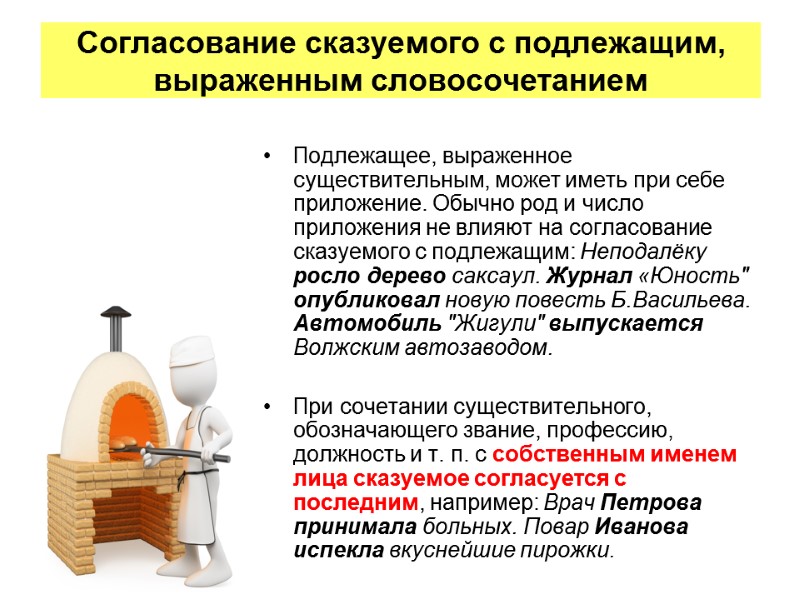 Согласование сказуемого с подлежащим, выраженным словосочетанием

• Подлежащее, выраженное существительным, может иметь при себе приложение. Обычно род и число приложения не влияют на согласование сказуемого с подлежащим: Неподалёку росло дерево саксаул. Журнал «Юность" опубликовал новую повесть Б.Васильева. Автомобиль "Жигули" выпускается Волжским автозаводом.

• При сочетании существительного, обозначающего звание, профессию, должность и т. п. с собственным именем лица сказуемое согласуется с последним, например: Врач Петрова принимала больных. Повар Иванова испекла вкуснейшие пирожки.